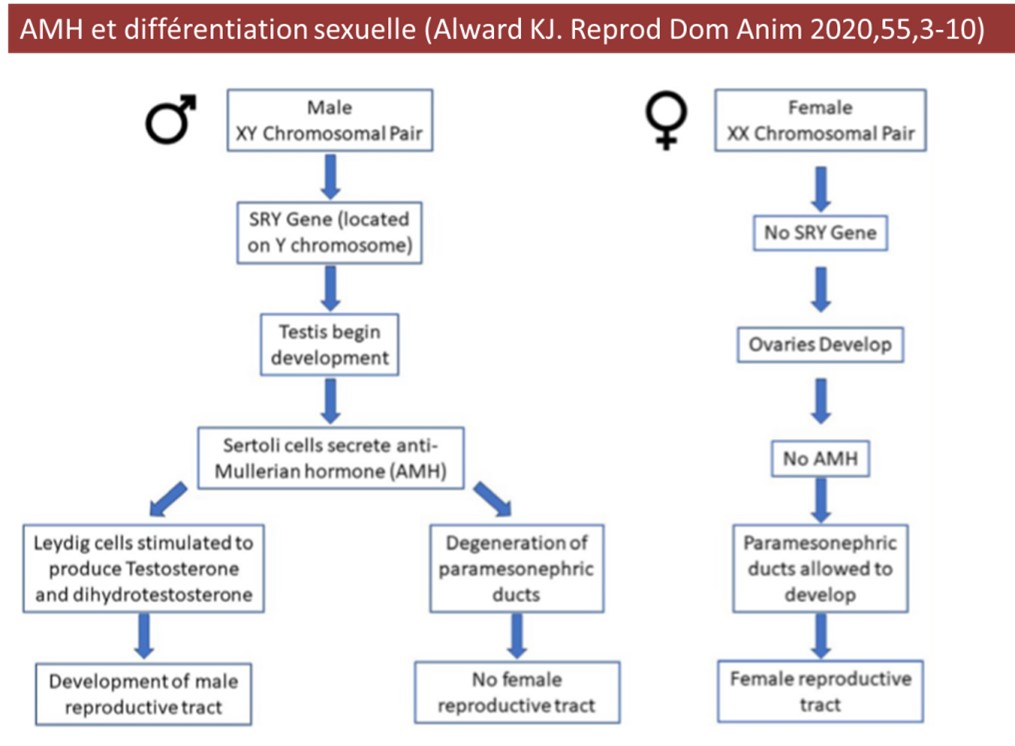 AMH et différentiation sexuelle (Alward KJ. Reprod Dom Anim 2020,55,3-10)

♂

Male
XY Chromosomal Pair

SRY Gene (located on Y chromosome)

Testis begin development

Sertoli cells secrete anti-Mullerian hormone (AMH)

Leydig cells stimulated to produce Testosterone and dihydrotestosterone

Development of male reproductive tract

Degeneration of paramesonephric ducts

No female reproductive tract

♀

Female
XX Chromosomal Pair

No SRY Gene

Ovaries Develop

No AMH

Paramesonephric ducts allowed to develop

Female reproductive tract